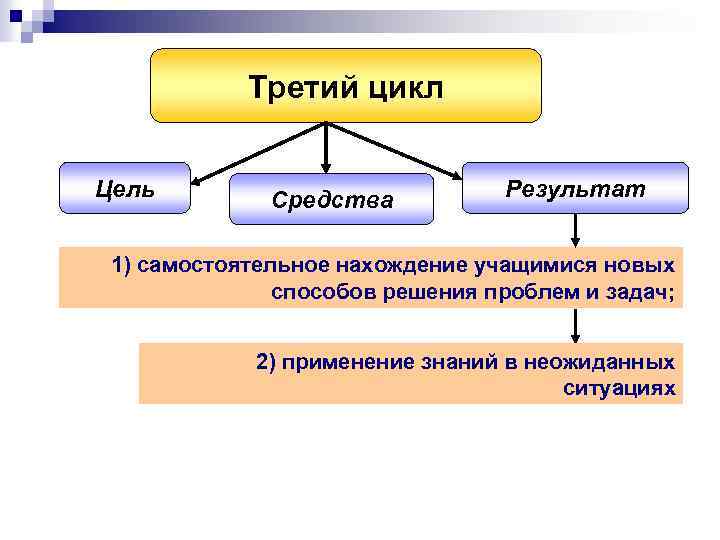 Третий цикл

Цель

Средства

Результат

1) самостоятельное нахождение учащимися новых способов решения проблем и задач;

2) применение знаний в неожиданных ситуациях